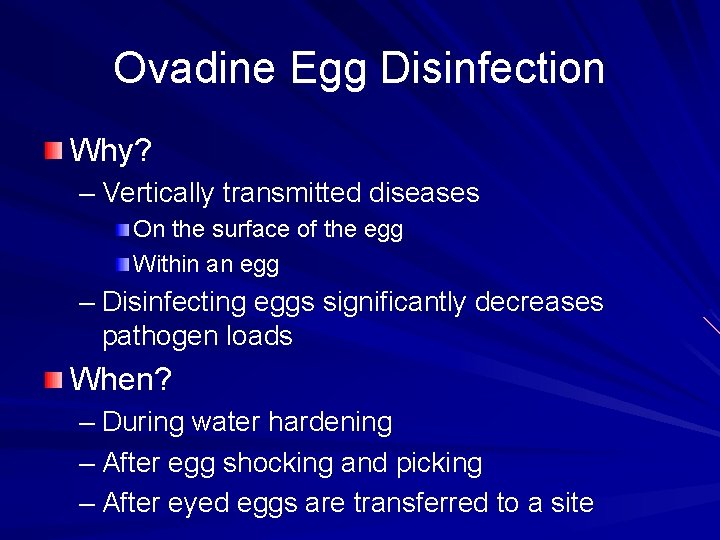 Ovadine Egg Disinfection

Why?

– Vertically transmitted diseases

On the surface of the egg

Within an egg

– Disinfecting eggs significantly decreases pathogen loads

When?

– During water hardening

– After egg shocking and picking

– After eyed eggs are transferred to a site